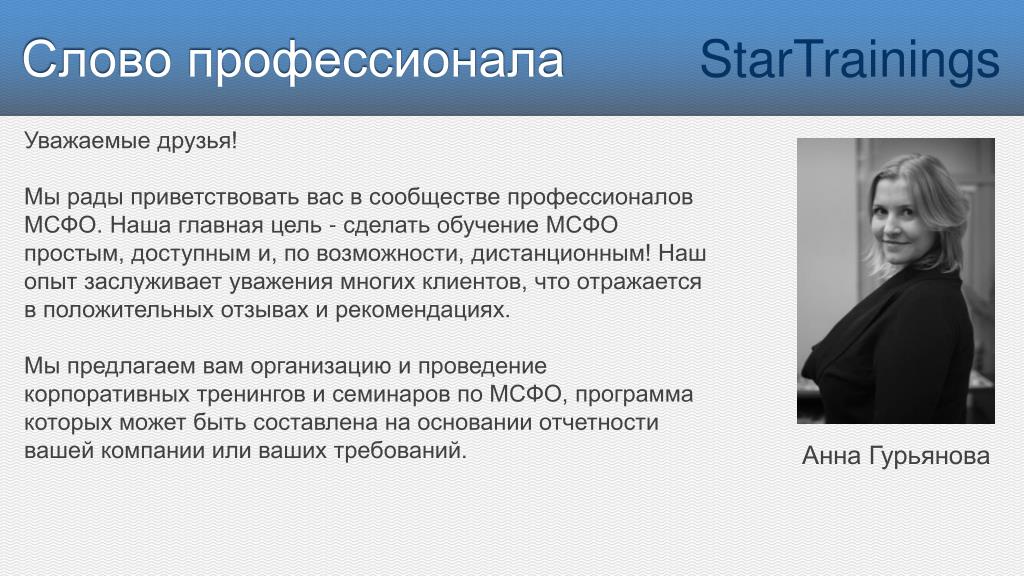 Слово профессионала

StarTrainings

Уважаемые друзья!

Мы рады приветствовать вас в сообществе профессионалов МСФО. Наша главная цель - сделать обучение МСФО простым, доступным и, по возможности, дистанционным! Наш опыт заслуживает уважения многих клиентов, что отражается в положительных отзывах и рекомендациях.

Мы предлагаем вам организацию и проведение корпоративных тренингов и семинаров по МСФО, программа которых может быть составлена на основании отчетности вашей компании или ваших требований.

Анна Гурьянова